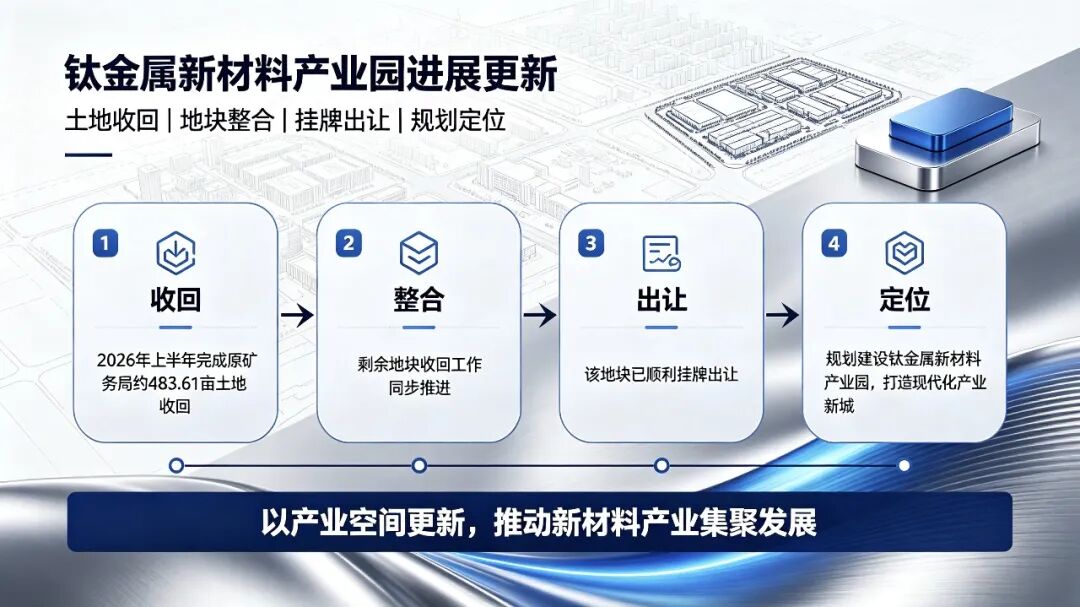 钛金属新材料产业园进展更新

土地收回 | 地块整合 | 挂牌出让 | 规划定位

1
收回
2026年上半年完成原矿务局约483.61亩土地收回

2
整合
剩余地块收回工作同步推进

3
出让
该地块已顺利挂牌出让

4
定位
规划建设钛金属新材料产业园，打造现代化产业新城

以产业空间更新，推动新材料产业集聚发展